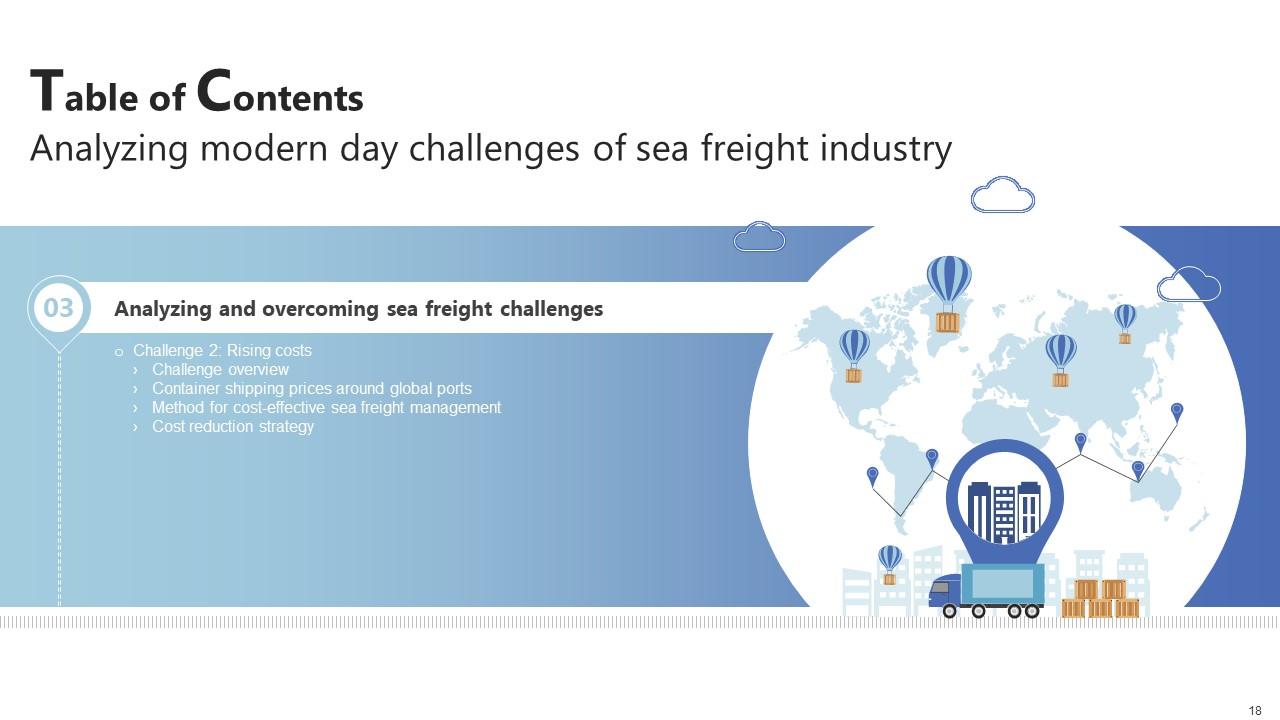 Table of Contents
Analyzing modern day challenges of sea freight industry

03

Analyzing and overcoming sea freight challenges

o Challenge 2: Rising costs
› Challenge overview
› Container shipping prices around global ports
› Method for cost-effective sea freight management
› Cost reduction strategy

18